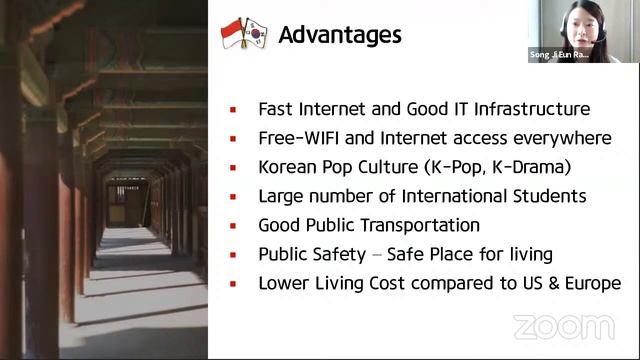 Advantages

Song Ji Eun Ra...

- Fast Internet and Good IT Infrastructure
- Free-WIFI and Internet access everywhere
- Korean Pop Culture (K-Pop, K-Drama)
- Large number of International Students
- Good Public Transportation
- Public Safety – Safe Place for living
- Lower Living Cost compared to US & Europe

zoom